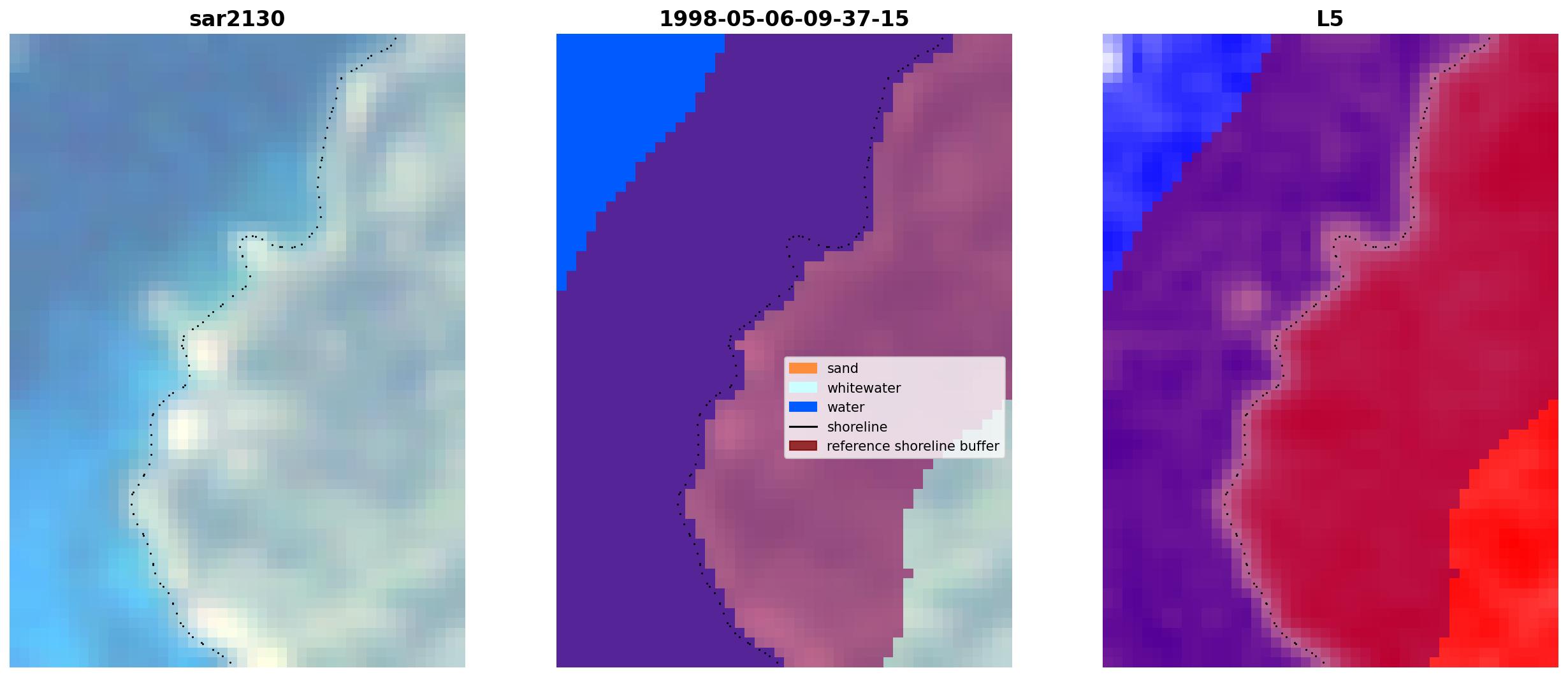 sar2130

1998-05-06-09-37-15

sand
whitewater
water
shoreline
reference shoreline buffer

L5